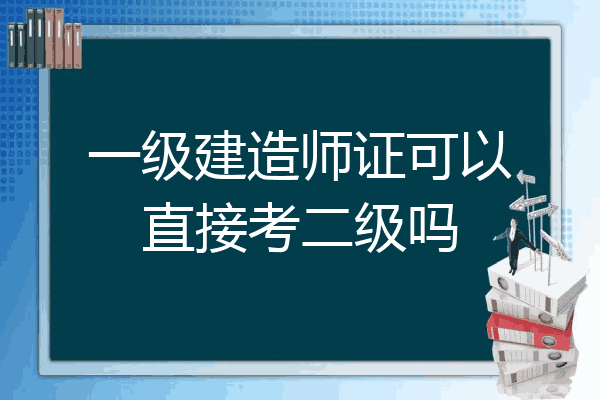 一级建造师证可以直接考二级吗